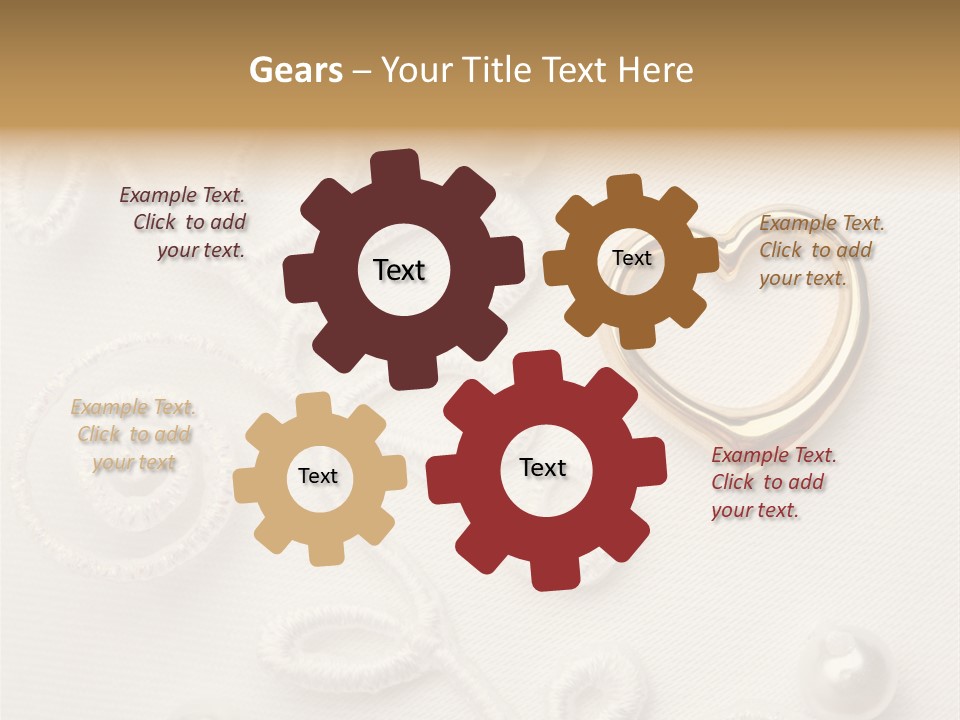 Gears – Your Title Text Here

Example Text. Click to add your text.

Text

Text

Example Text. Click to add your text.

Example Text. Click to add your text

Text

Text

Example Text. Click to add your text.